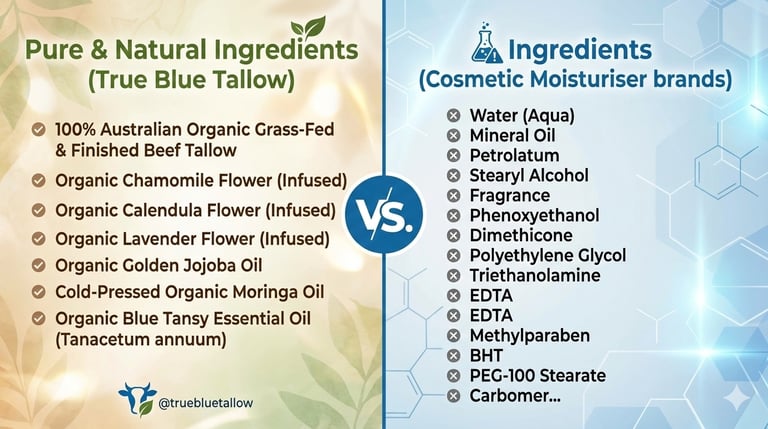 Pure & Natural Ingredients
(True Blue Tallow)

100% Australian Organic Grass-Fed & Finished Beef Tallow
Organic Chamomile Flower (Infused)
Organic Calendula Flower (Infused)
Organic Lavender Flower (Infused)
Organic Golden Jojoba Oil
Cold-Pressed Organic Moringa Oil
Organic Blue Tansy Essential Oil (Tanacetum annuum)

@truebluetallow

VS.

Ingredients
(Cosmetic Moisturiser brands)

Water (Aqua)
Mineral Oil
Petrolatum
Stearyl Alcohol
Fragrance
Phenoxyethanol
Dimethicone
Polyethylene Glycol
Triethanolamine
EDTA
EDTA
Methylparaben
BHT
PEG-100 Stearate
Carbomer...